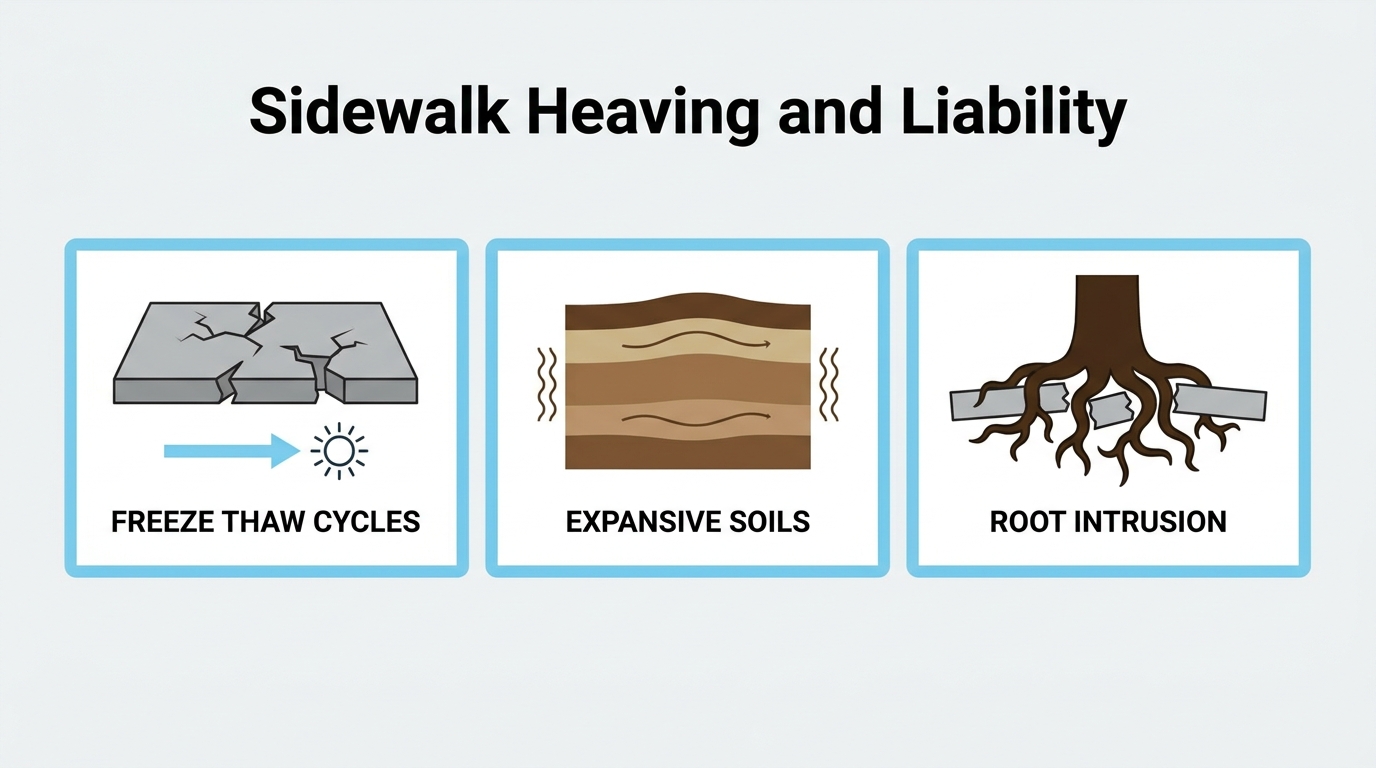 Sidewalk Heaving and Liability

FREEZE THAW CYCLES

EXPANSIVE SOILS

ROOT INTRUSION